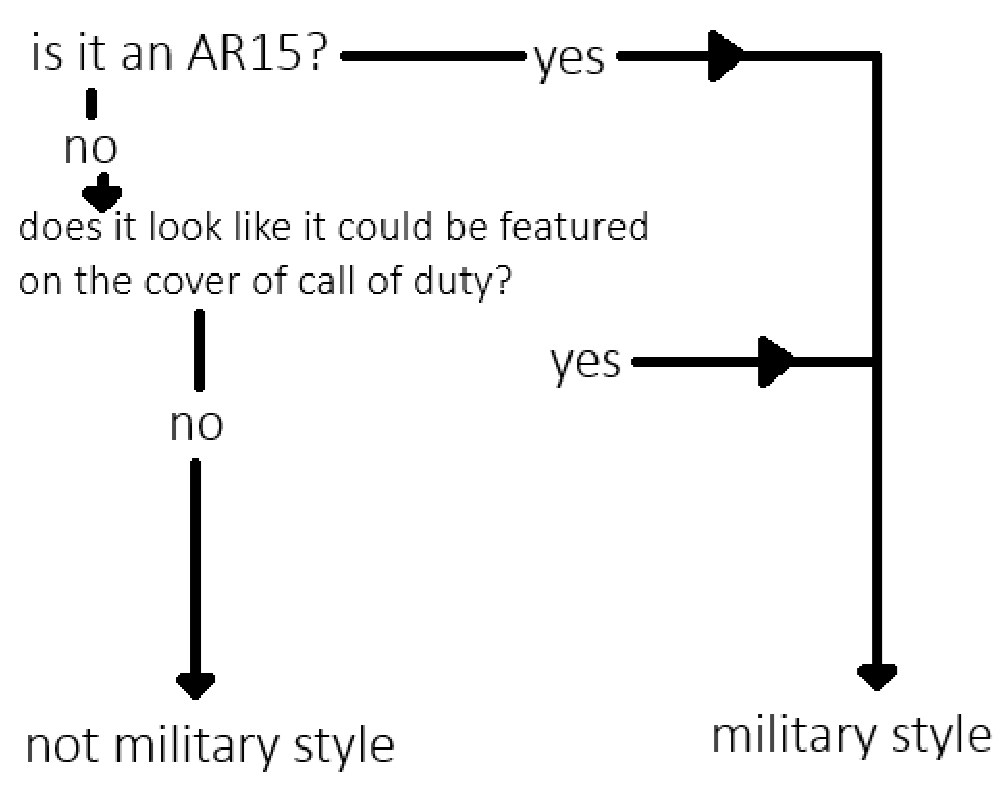 is it an AR15? yes

no

does it look like it could be featured on the cover of call of duty?

yes

no

not military style

military style